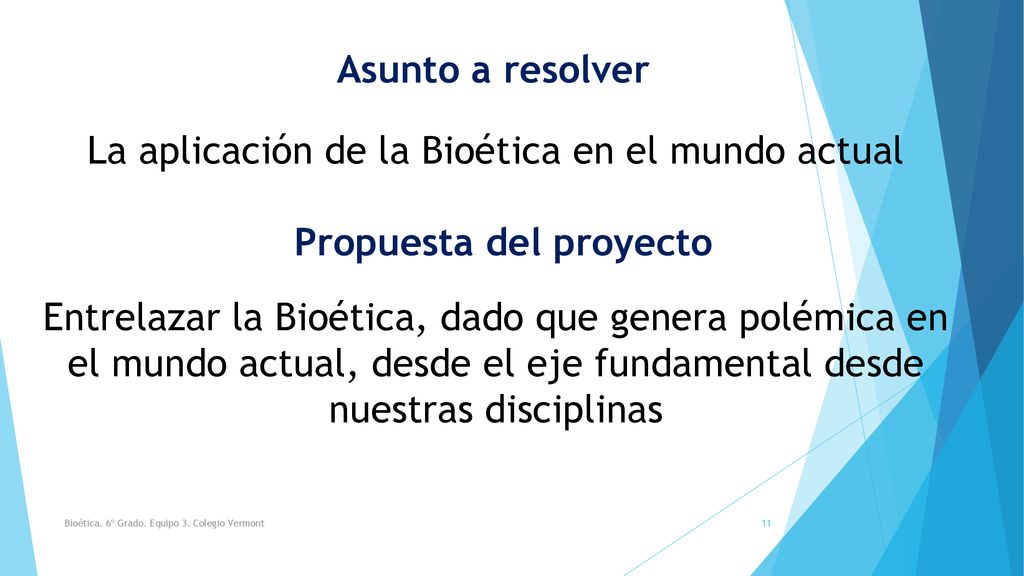 Asunto a resolver

La aplicación de la Bioética en el mundo actual

Propuesta del proyecto

Entrelazar la Bioética, dado que genera polémica en el mundo actual, desde el eje fundamental desde nuestras disciplinas

Bioética. 6º Grado. Equipo 3. Colegio Vermont

11